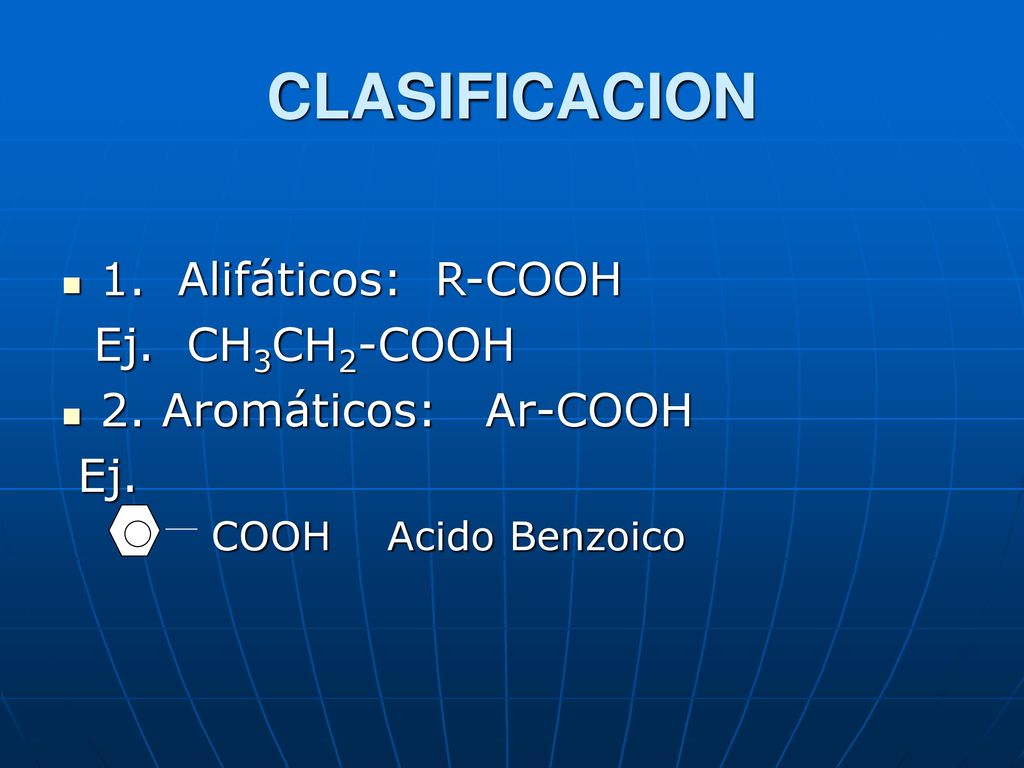 CLASIFICACION

1. Alifáticos: R-COOH
Ej. $CH_3CH_2$-COOH

2. Aromáticos: Ar-COOH
Ej.
COOH Acido Benzoico